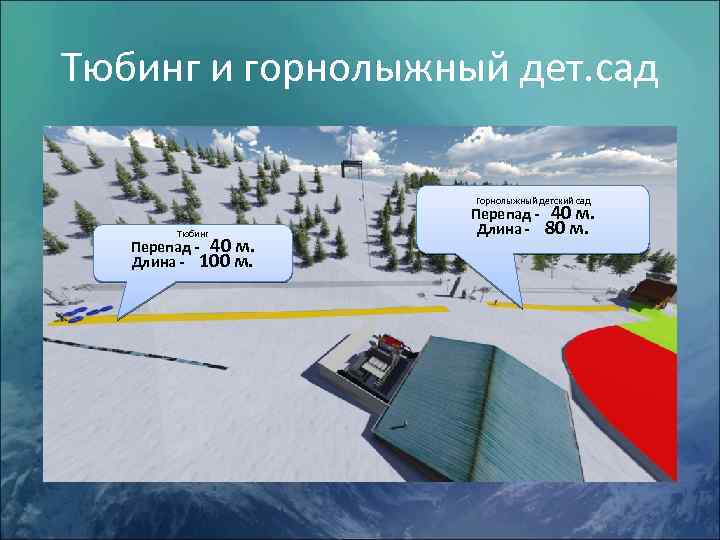 Тюбинг и горнолыжный дет.сад

Тюбинг
Перепад - 40 м.
Длина - 100 м.

Горнолыжный детский сад
Перепад - 40 м.
Длина - 80 м.